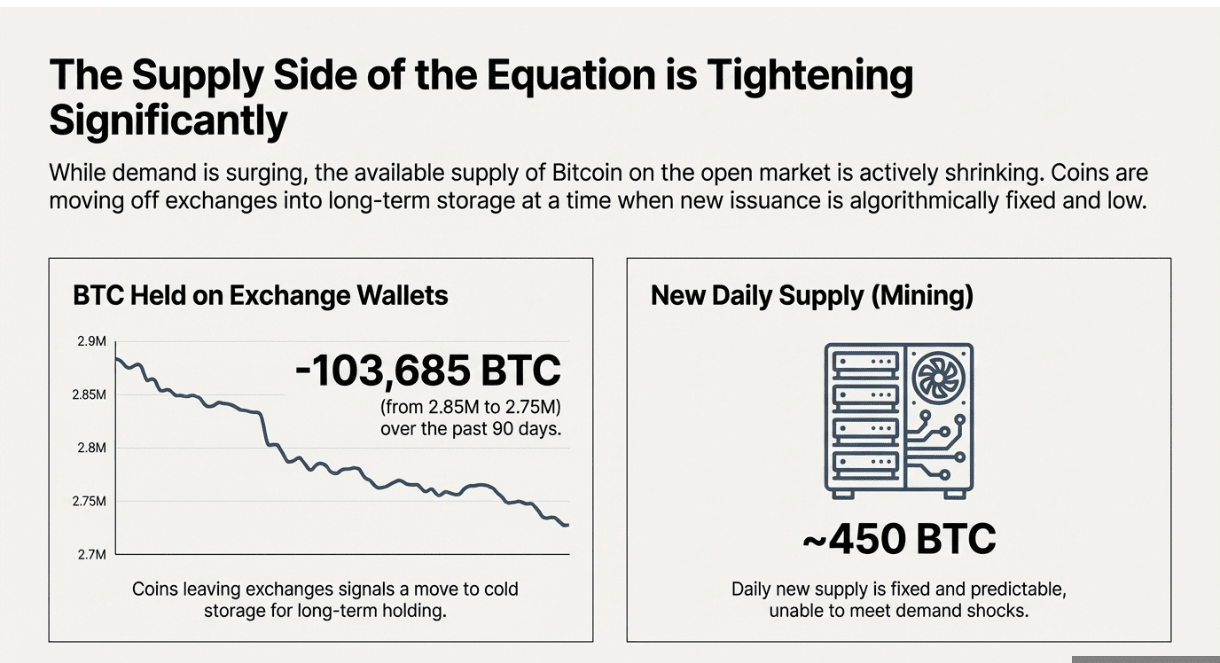 The Supply Side of the Equation is Tightening Significantly

While demand is surging, the available supply of Bitcoin on the open market is actively shrinking. Coins are moving off exchanges into long-term storage at a time when new issuance is algorithmically fixed and low.

BTC Held on Exchange Wallets

2.9M
2.85M
2.8M
2.75M
2.7M

-103,685 BTC
(from 2.85M to 2.75M) over the past 90 days.

Coins leaving exchanges signals a move to cold storage for long-term holding.

New Daily Supply (Mining)

~450 BTC

Daily new supply is fixed and predictable, unable to meet demand shocks.